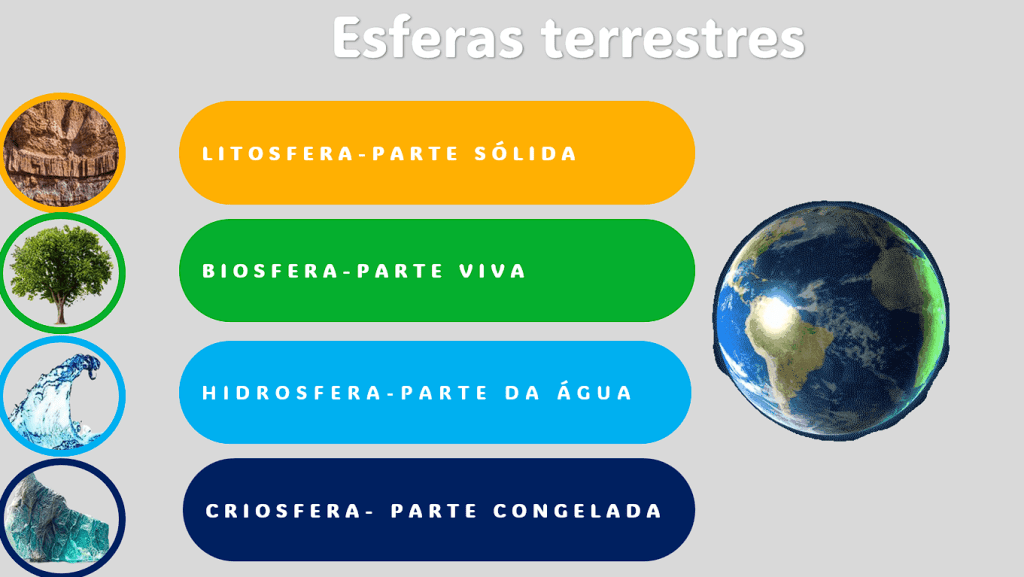 Esferas terrestres

LITOSFERA-PARTE SÓLIDA

BIOSFERA-PARTE VIVA

HIDROSFERA-PARTE DA ÁGUA

CRIOSFERA- PARTE CONGELADA